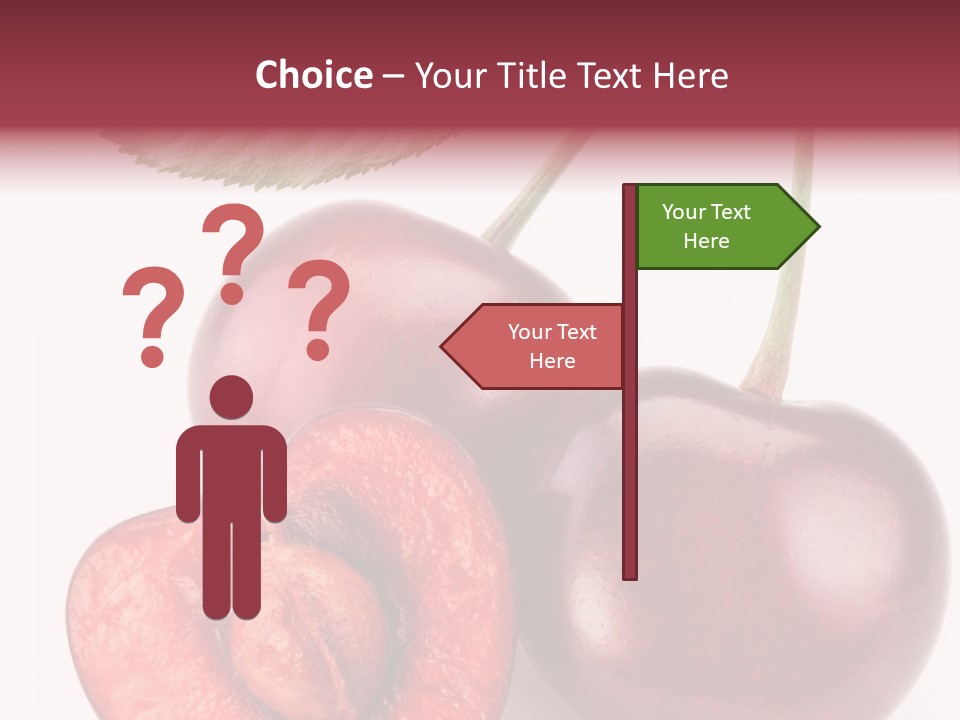 Choice – Your Title Text Here

? ? ?

Your Text Here

Your Text Here